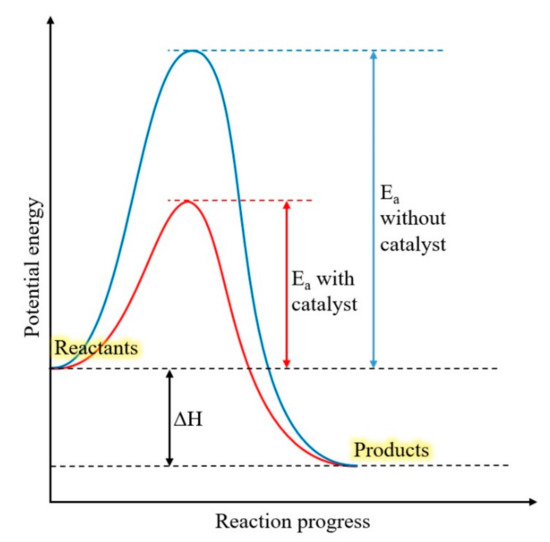 Potential energy

$E_a$ without catalyst

$E_a$ with catalyst

Reactants

$\Delta H$

Products

Reaction progress